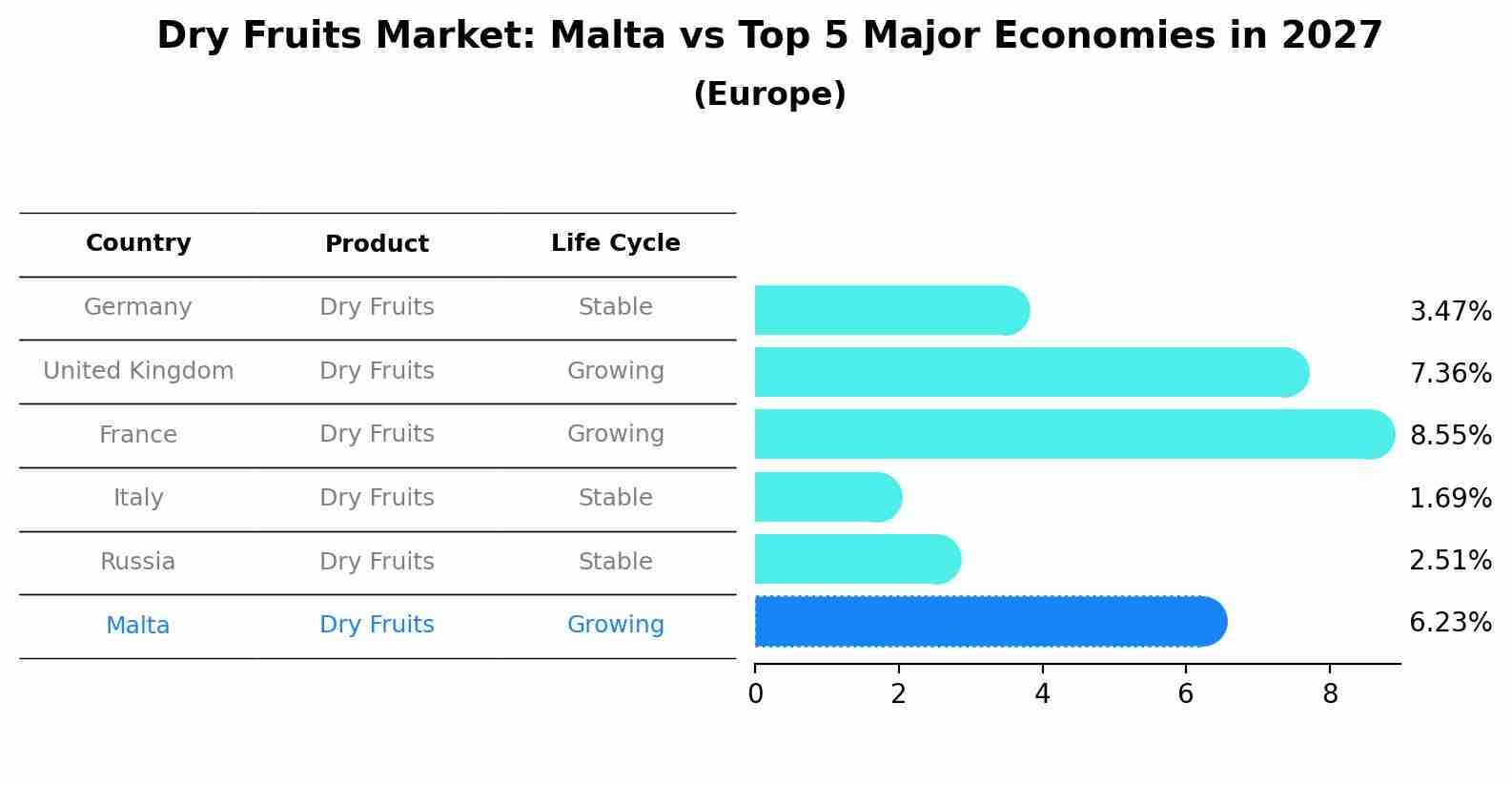 Dry Fruits Market: Malta vs Top 5 Major Economies in 2027
(Europe)

| Country | Product | Life Cycle |
|---|---|---|
| Germany | Dry Fruits | Stable |
| United Kingdom | Dry Fruits | Growing |
| France | Dry Fruits | Growing |
| Italy | Dry Fruits | Stable |
| Russia | Dry Fruits | Stable |
| Malta | Dry Fruits | Growing |

3.47%
7.36%
8.55%
1.69%
2.51%
6.23%

0 2 4 6 8